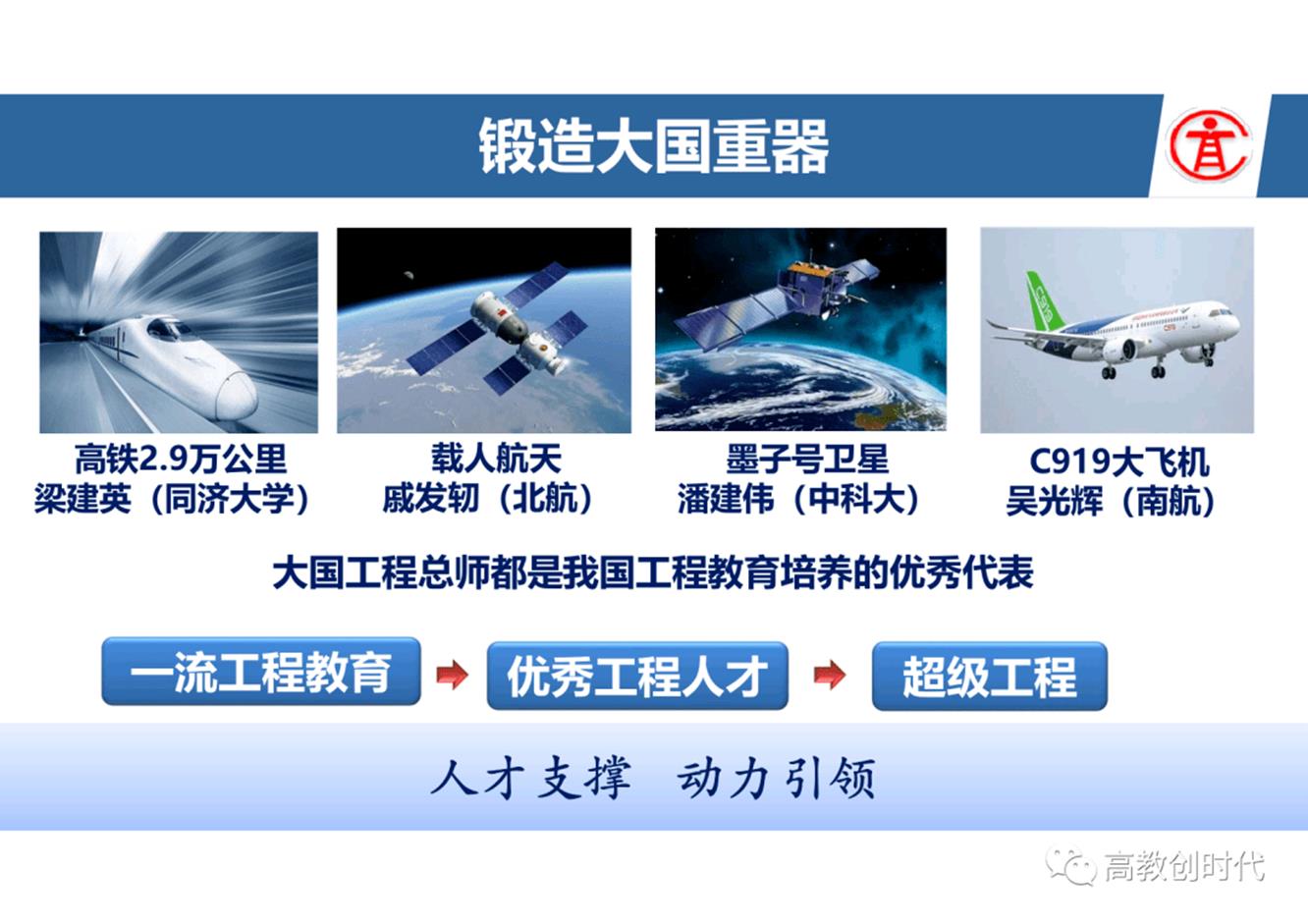 锻造大国重器

高铁2.9万公里
梁建英（同济大学）

载人航天
戚发轫（北航）

墨子号卫星
潘建伟（中科大）

C919大飞机
吴光辉（南航）

大国工程总师都是我国工程教育培养的优秀代表

一流工程教育

优秀工程人才

超级工程

人才支撑 动力引领

高教创时代